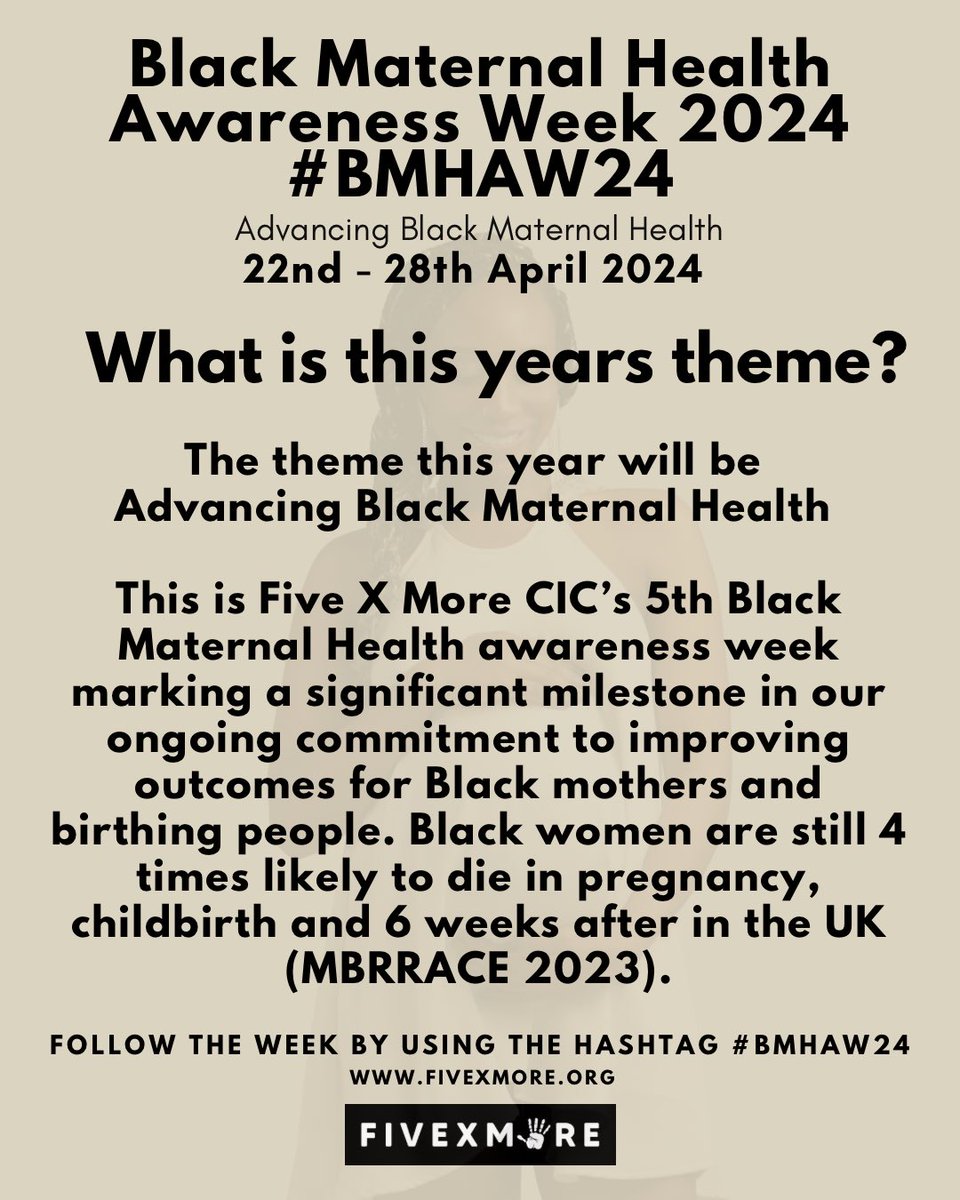 Black Maternal Health Awareness Week 2024
#BMHAW24

Advancing Black Maternal Health

22nd - 28th April 2024

What is this years theme?

The theme this year will be Advancing Black Maternal Health

This is Five X More CIC's 5th Black Maternal Health awareness week marking a significant milestone in our ongoing commitment to improving outcomes for Black mothers and birthing people. Black women are still 4 times likely to die in pregnancy, childbirth and 6 weeks after in the UK (MBRRACE 2023).

FOLLOW THE WEEK BY USING THE HASHTAG #BMHAW24

WWW.FIVEXMORE.ORG

FIVEXMORE